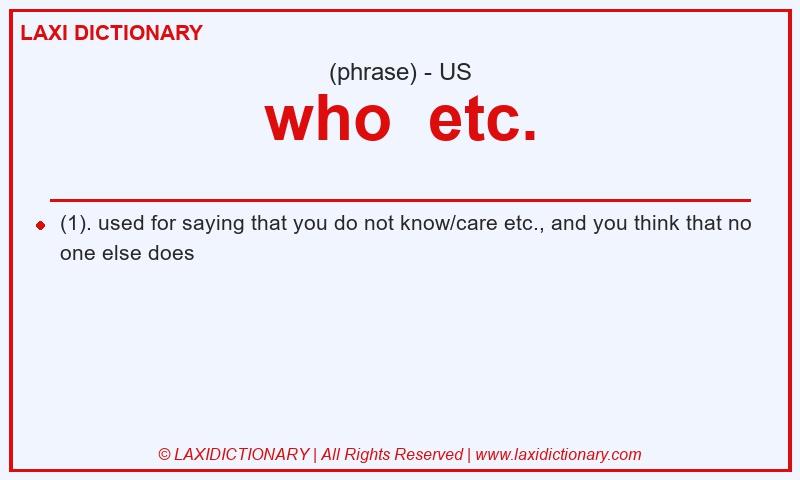 LAXI DICTIONARY

(phrase) - US

who etc.

(1). used for saying that you do not know/care etc., and you think that no one else does

© LAXIDICTIONARY | All Rights Reserved | www.laxidictionary.com